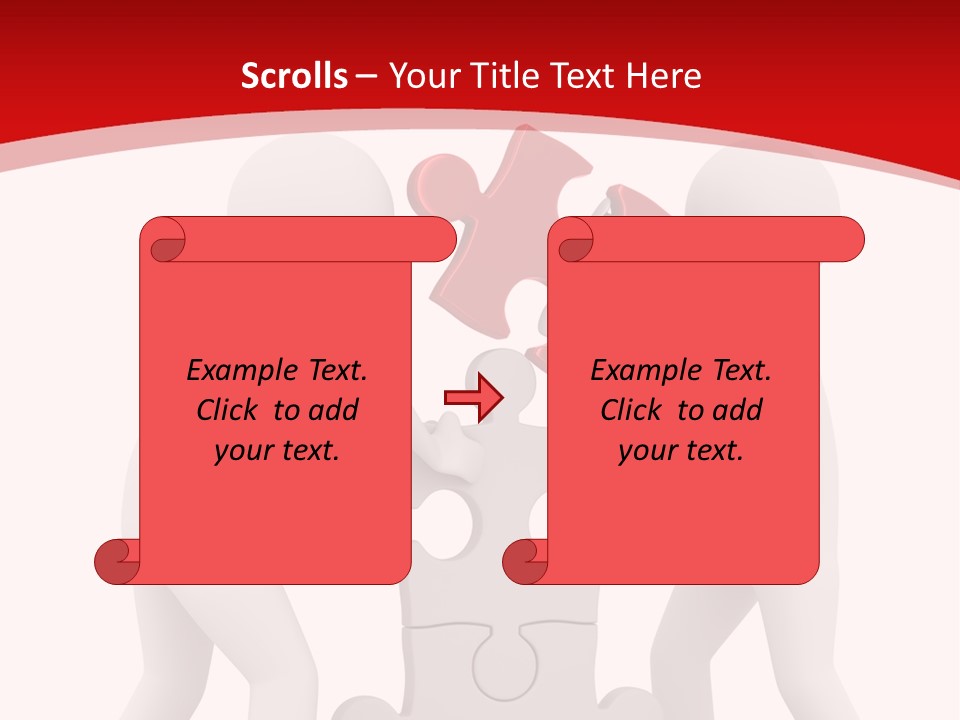 Scrolls – Your Title Text Here

Example Text. Click to add your text.

Example Text. Click to add your text.